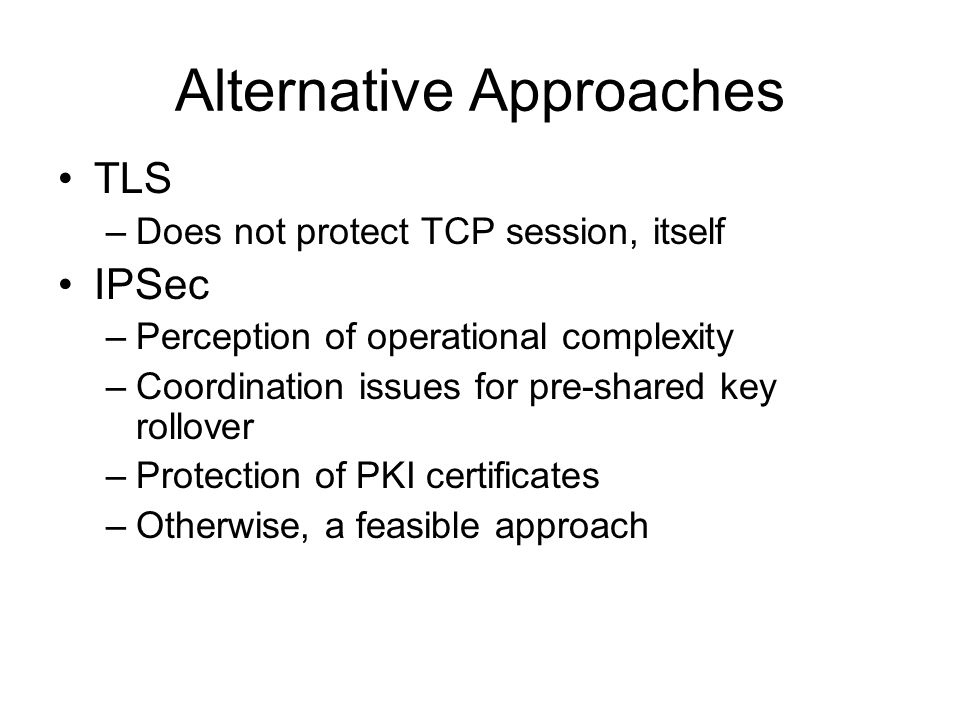 Alternative Approaches

• TLS
– Does not protect TCP session, itself
• IPSec
– Perception of operational complexity
– Coordination issues for pre-shared key rollover
– Protection of PKI certificates
– Otherwise, a feasible approach